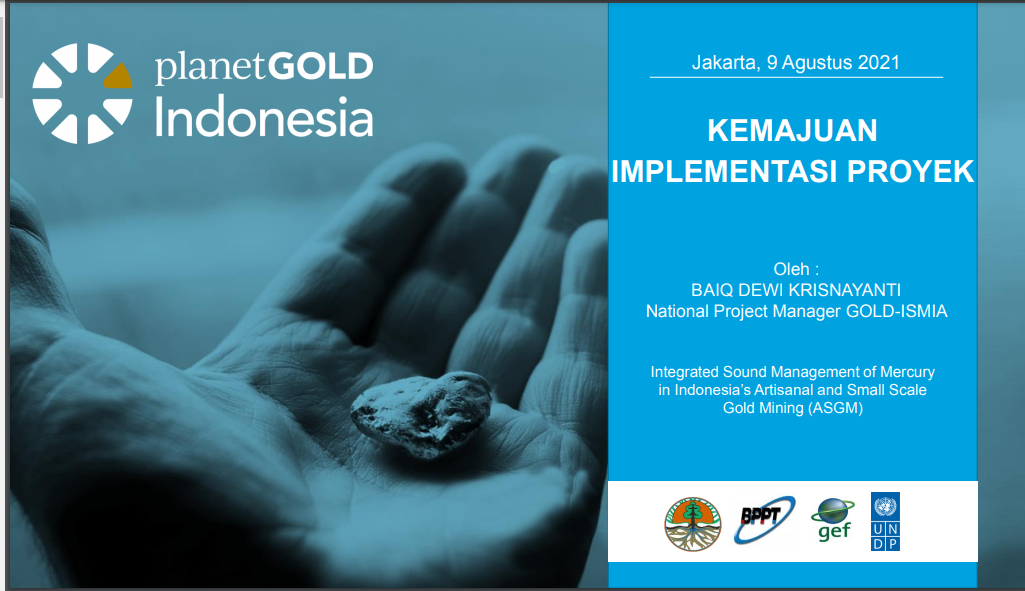 planetGOLD Indonesia

Jakarta, 9 Agustus 2021

KEMAJUAN IMPLEMENTASI PROYEK

Oleh :
BAIQ DEWI KRISNAYANTI
National Project Manager GOLD-ISMIA

Integrated Sound Management of Mercury in Indonesia's Artisanal and Small Scale Gold Mining (ASGM)

BPPT
gef
U N D P